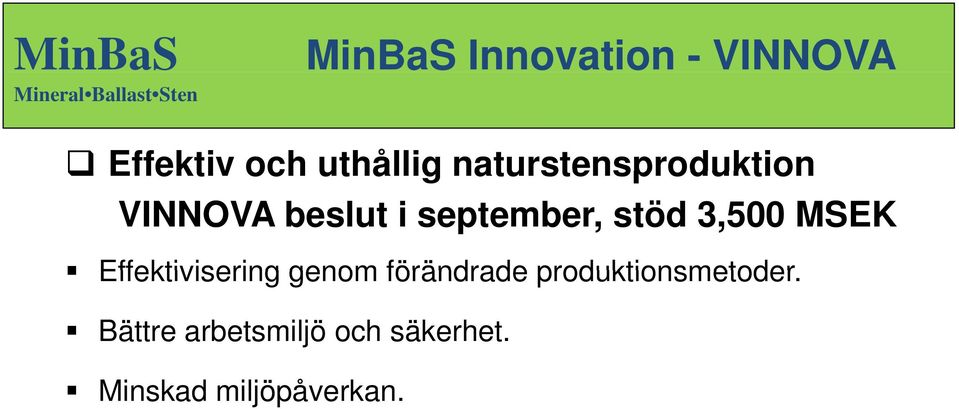 MinBaS
Mineral•Ballast•Sten

MinBaS Innovation - VINNOVA

❑ Effektiv och uthållig naturstensproduktion
VINNOVA beslut i september, stöd 3,500 MSEK

▪ Effektivisering genom förändrade produktionsmetoder.

▪ Bättre arbetsmiljö och säkerhet.

▪ Minskad miljöpåverkan.